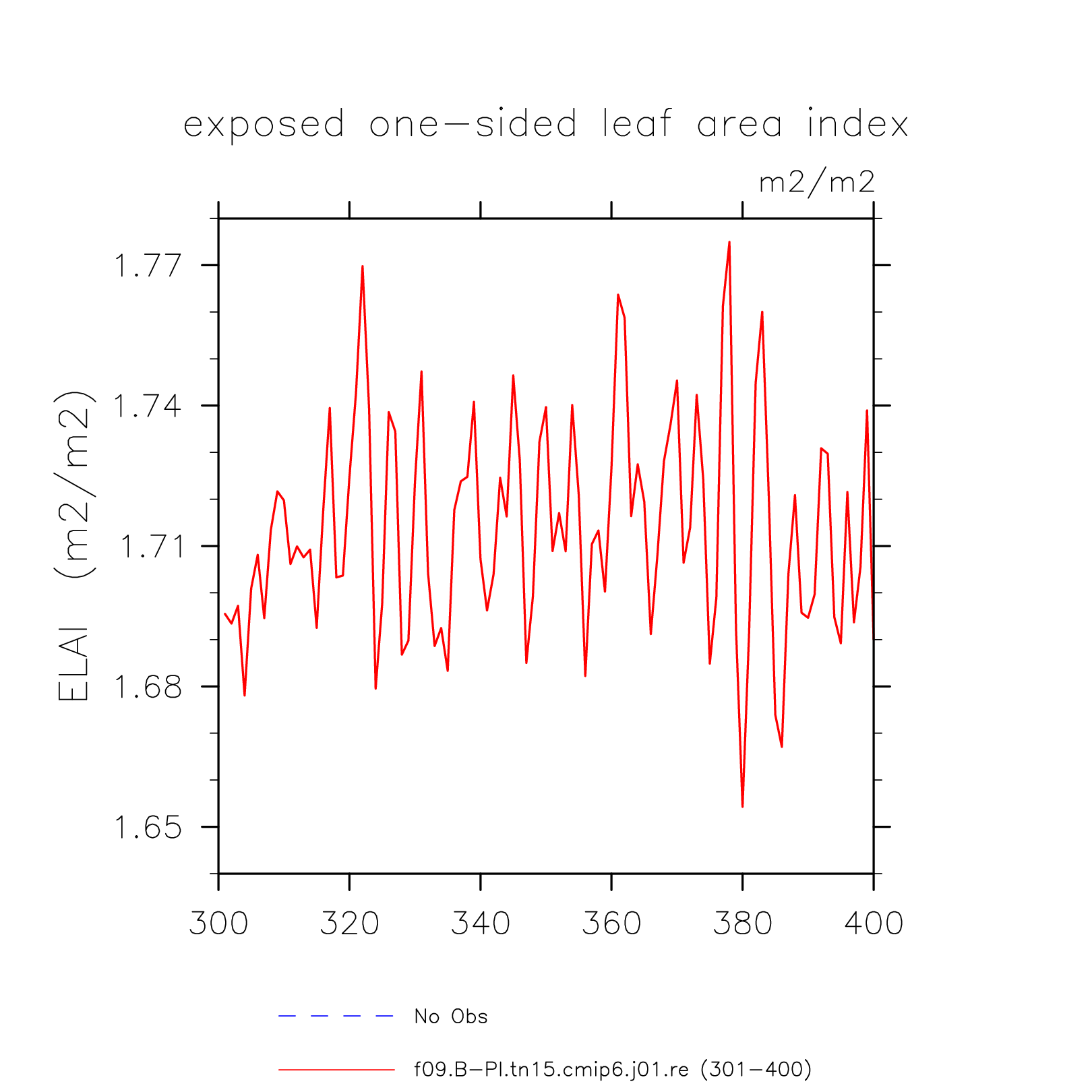 exposed one-sided leaf area index

m2/m2

ELAI (m2/m2)

1.77
1.74
1.71
1.68
1.65

300
320
340
360
380
400

No Obs

f09.B-PI.tn15.cmip6.j01.re (301-400)